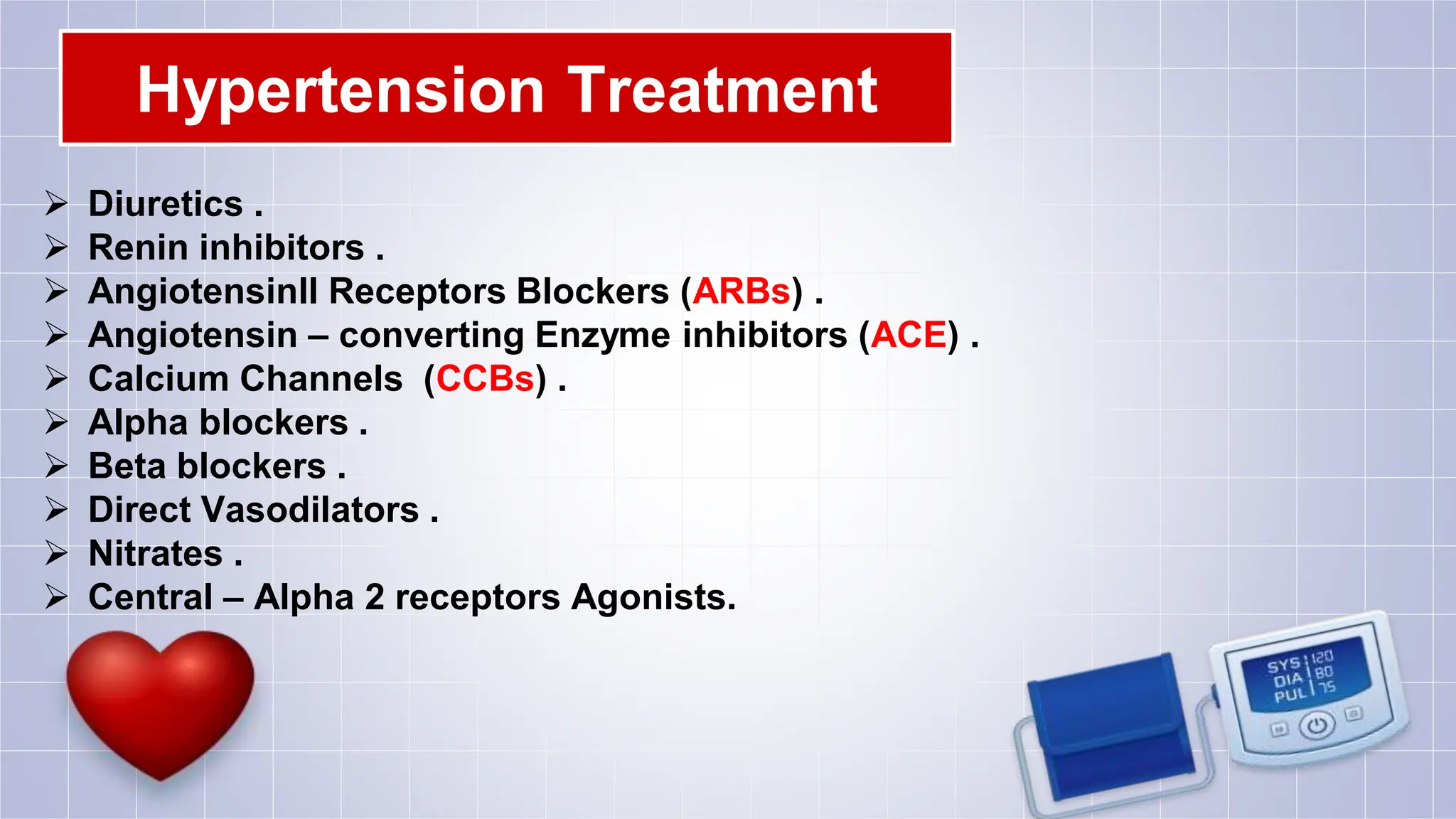 Hypertension Treatment

➢ Diuretics .
➢ Renin inhibitors .
➢ AngiotensinII Receptors Blockers (ARBs) .
➢ Angiotensin – converting Enzyme inhibitors (ACE) .
➢ Calcium Channels (CCBs) .
➢ Alpha blockers .
➢ Beta blockers .
➢ Direct Vasodilators .
➢ Nitrates .
➢ Central – Alpha 2 receptors Agonists.

SYS 120
DIA 80
PUL 75